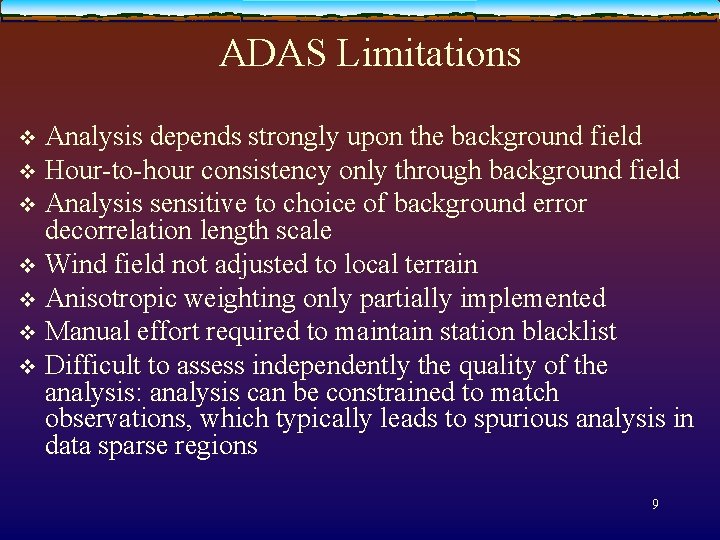 ADAS Limitations

❖ Analysis depends strongly upon the background field
❖ Hour-to-hour consistency only through background field
❖ Analysis sensitive to choice of background error decorrelation length scale
❖ Wind field not adjusted to local terrain
❖ Anisotropic weighting only partially implemented
❖ Manual effort required to maintain station blacklist
❖ Difficult to assess independently the quality of the analysis: analysis can be constrained to match observations, which typically leads to spurious analysis in data sparse regions

9